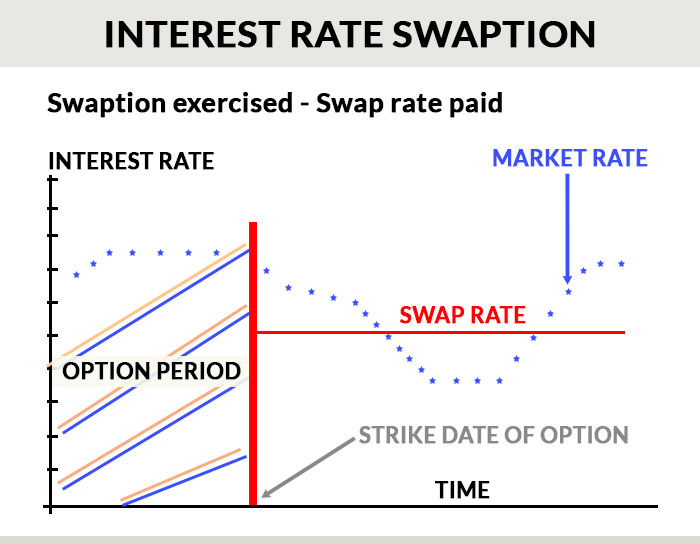 INTEREST RATE SWAPTION

Swaption exercised - Swap rate paid

INTEREST RATE

MARKET RATE

SWAP RATE

OPTION PERIOD

STRIKE DATE OF OPTION

TIME